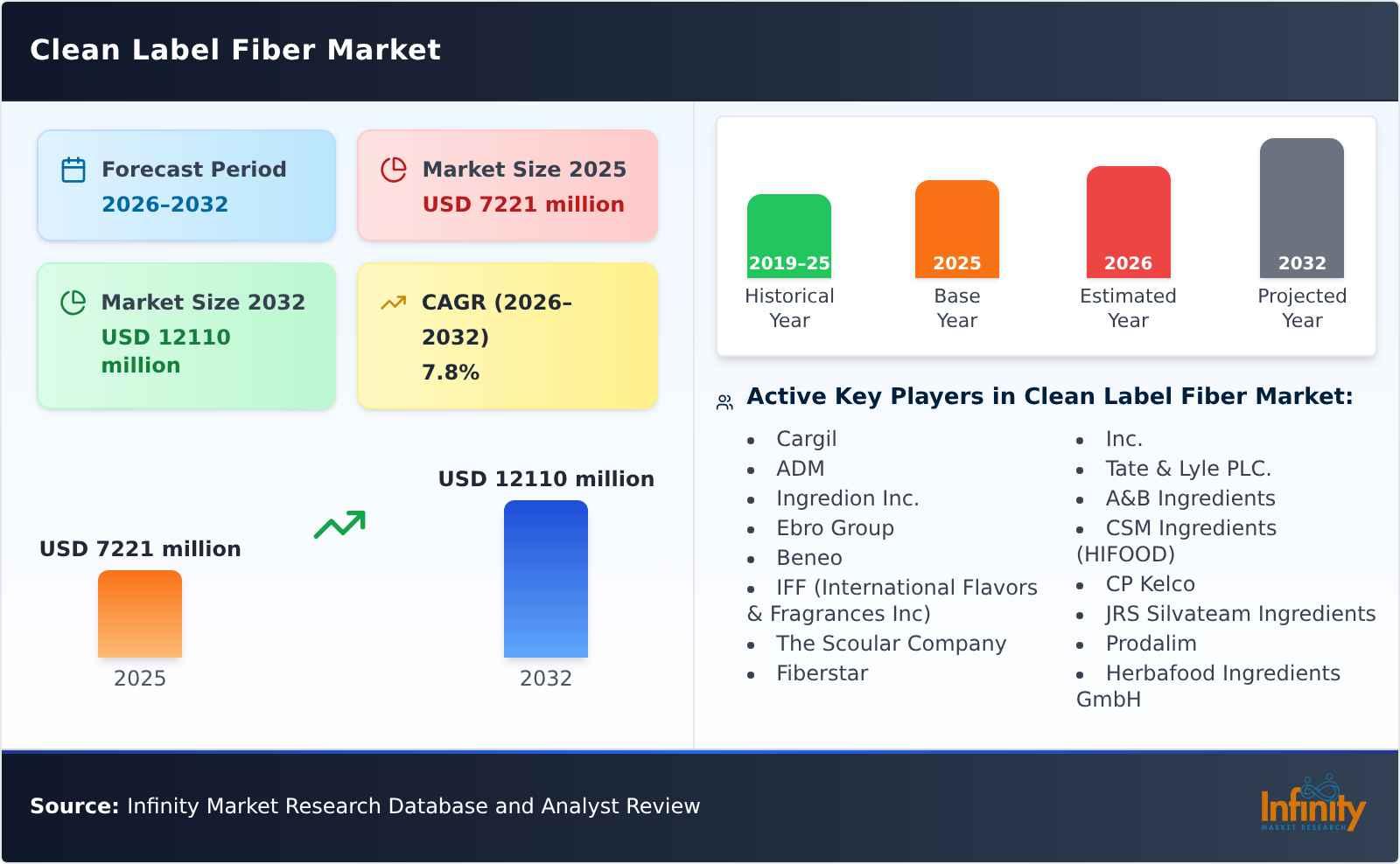 Clean Label Fiber Market

Forecast Period
2026-2032

Market Size 2025
USD 7221 million

Market Size 2032
USD 12110 million

CAGR (2026-2032)
7.8%

USD 7221 million
2025

USD 12110 million
2032

2019-25
Historical Year

2025
Base Year

2026
Estimated Year

2032
Projected Year

Active Key Players in Clean Label Fiber Market:

- Cargil
- ADM
- Ingredion Inc.
- Ebro Group
- Beneo
- IFF (International Flavors & Fragrances Inc)
- The Scoular Company
- Fiberstar
- Inc.
- Tate & Lyle PLC.
- A&B Ingredients
- CSM Ingredients (HIFOOD)
- CP Kelco
- JRS Silvateam Ingredients
- Prodalim
- Herbafood Ingredients GmbH

Source: Infinity Market Research Database and Analyst Review

Infinity
MARKET RESEARCH